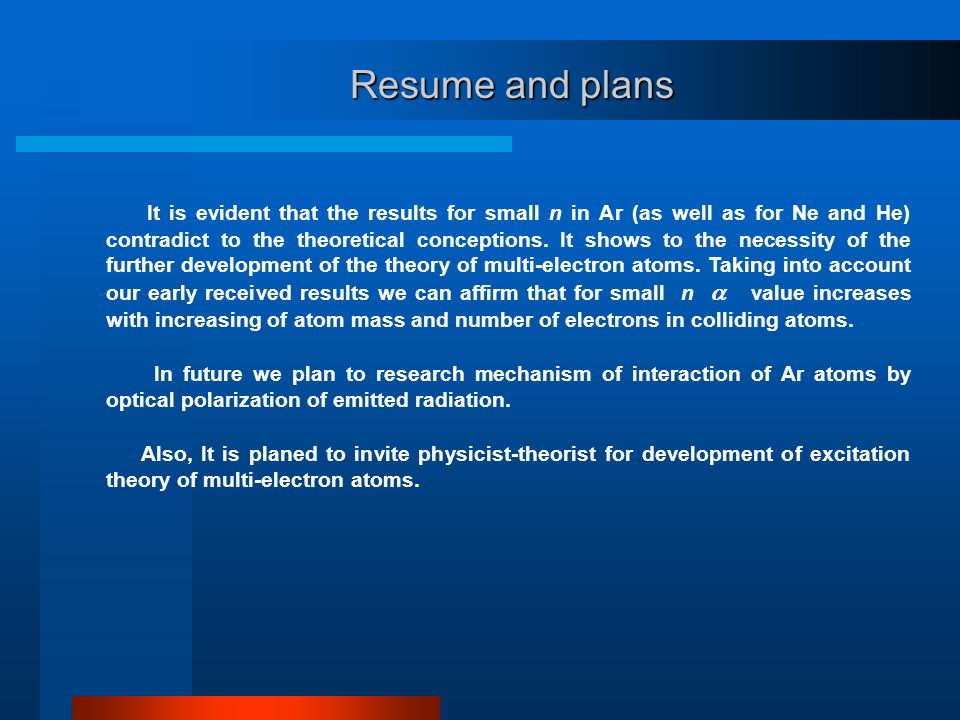 Resume and plans

It is evident that the results for small $n$ in Ar (as well as for Ne and He) contradict to the theoretical conceptions. It shows to the necessity of the further development of the theory of multi-electron atoms. Taking into account our early received results we can affirm that for small $n$ $\alpha$ value increases with increasing of atom mass and number of electrons in colliding atoms.

In future we plan to research mechanism of interaction of Ar atoms by optical polarization of emitted radiation.

Also, It is planed to invite physicist-theorist for development of excitation theory of multi-electron atoms.